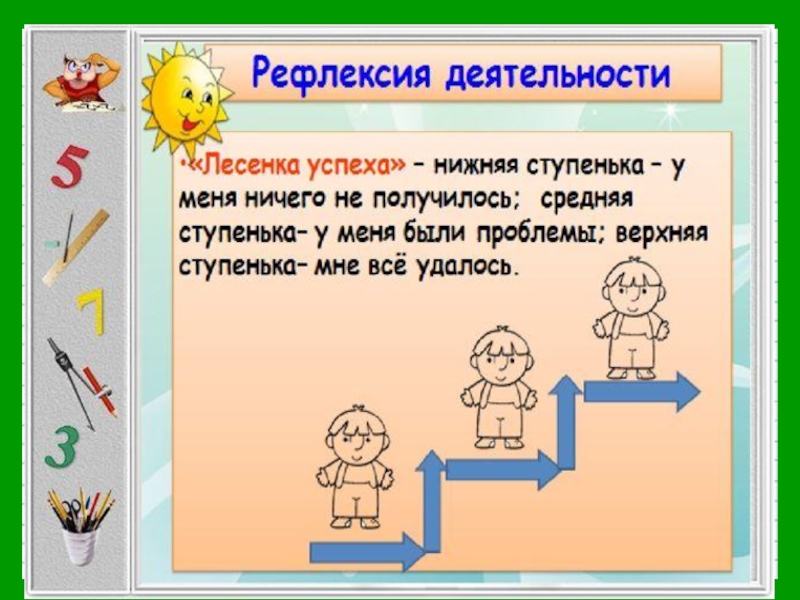 5

7

3

Рефлексия деятельности

•«Лесенка успеха» – нижняя ступенька – у меня ничего не получилось; средняя ступенька– у меня были проблемы; верхняя ступенька– мне всё удалось.